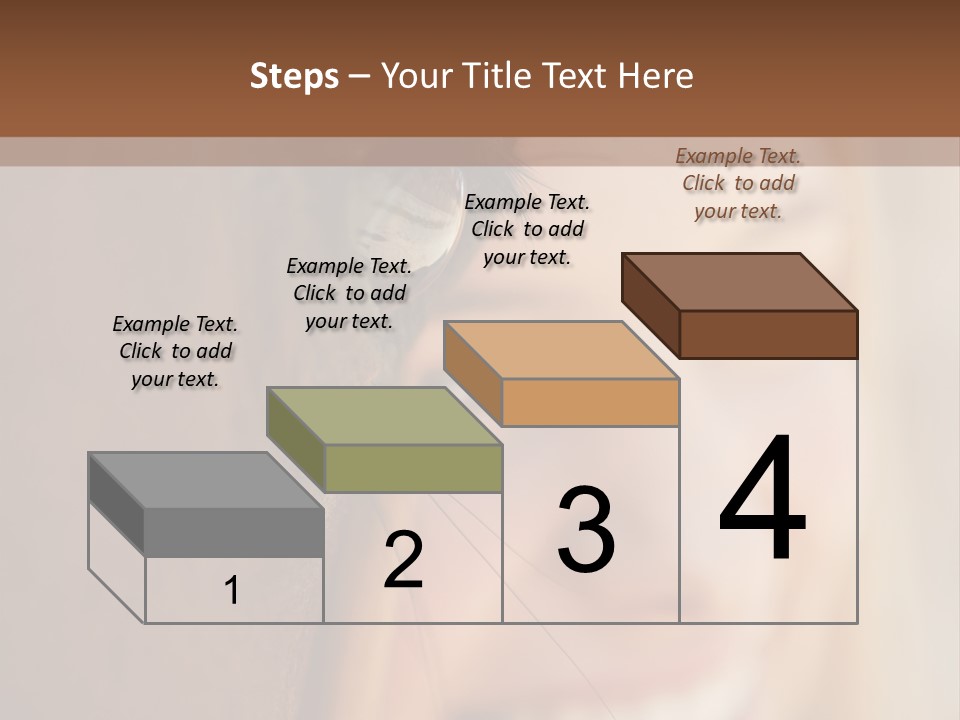 Steps – Your Title Text Here

Example Text. Click to add your text.

Example Text. Click to add your text.

Example Text. Click to add your text.

Example Text. Click to add your text.

1

2

3

4